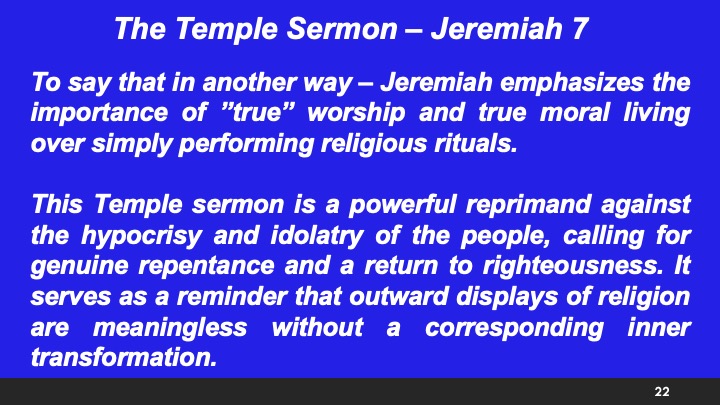 The Temple Sermon – Jeremiah 7

To say that in another way – Jeremiah emphasizes the importance of ”true” worship and true moral living over simply performing religious rituals.

This Temple sermon is a powerful reprimand against the hypocrisy and idolatry of the people, calling for genuine repentance and a return to righteousness. It serves as a reminder that outward displays of religion are meaningless without a corresponding inner transformation.

22